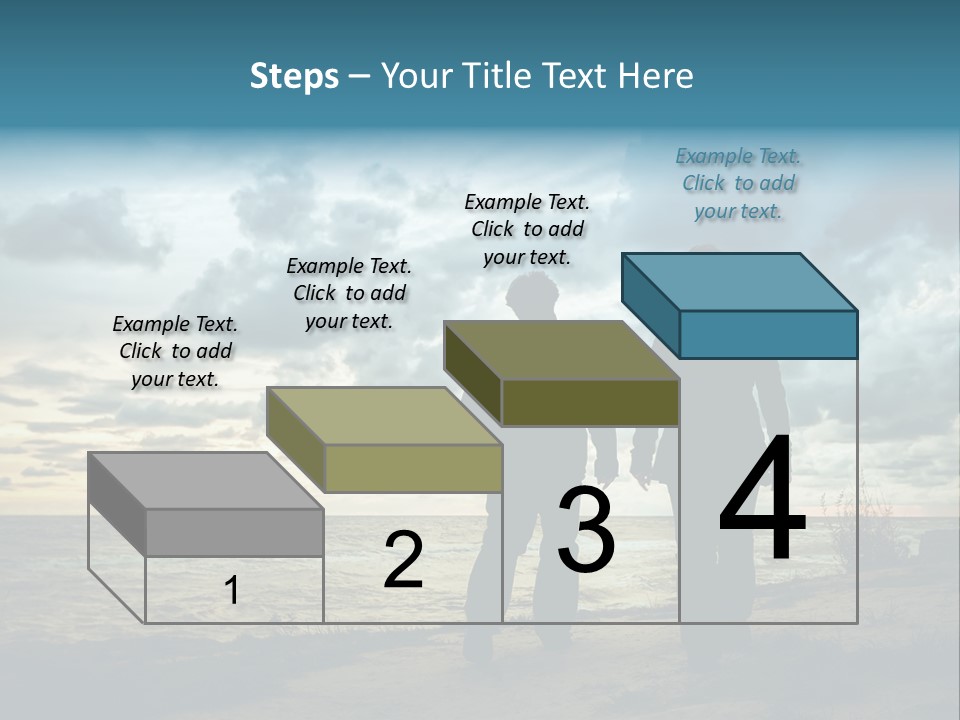 Steps – Your Title Text Here

Example Text. Click to add your text.

Example Text. Click to add your text.

Example Text. Click to add your text.

Example Text. Click to add your text.

1

2

3

4